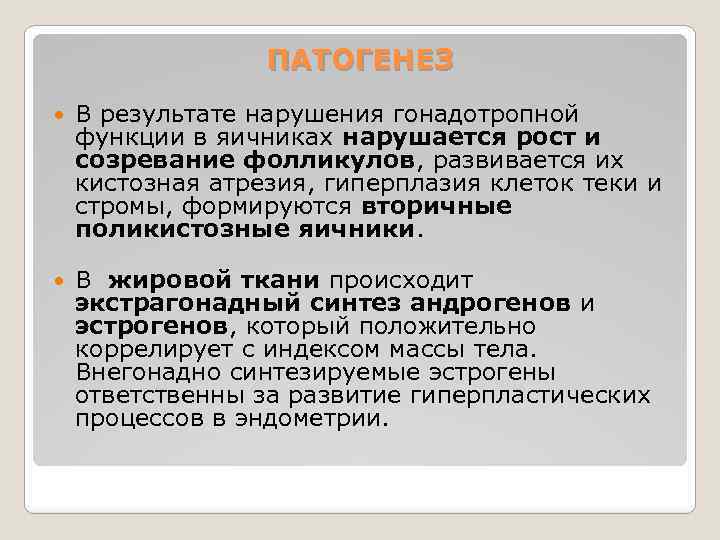 ПАТОГЕНЕЗ

В результате нарушения гонадотропной функции в яичниках нарушается рост и созревание фолликулов, развивается их кистозная атрезия, гиперплазия клеток теки и стромы, формируются вторичные поликистозные яичники.

В жировой ткани происходит экстрагонадный синтез андрогенов и эстрогенов, который положительно коррелирует с индексом массы тела. Внегонадно синтезируемые эстрогены ответственны за развитие гиперпластических процессов в эндометрии.